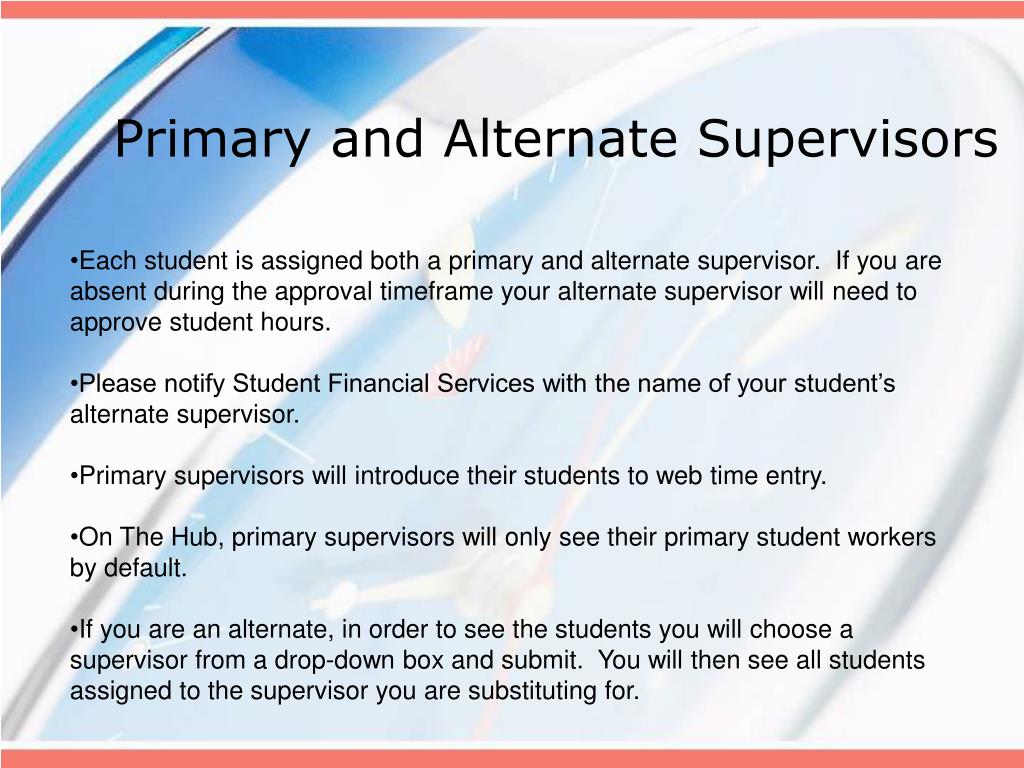 Primary and Alternate Supervisors

•Each student is assigned both a primary and alternate supervisor. If you are absent during the approval timeframe your alternate supervisor will need to approve student hours.

•Please notify Student Financial Services with the name of your student's alternate supervisor.

•Primary supervisors will introduce their students to web time entry.

•On The Hub, primary supervisors will only see their primary student workers by default.

•If you are an alternate, in order to see the students you will choose a supervisor from a drop-down box and submit. You will then see all students assigned to the supervisor you are substituting for.